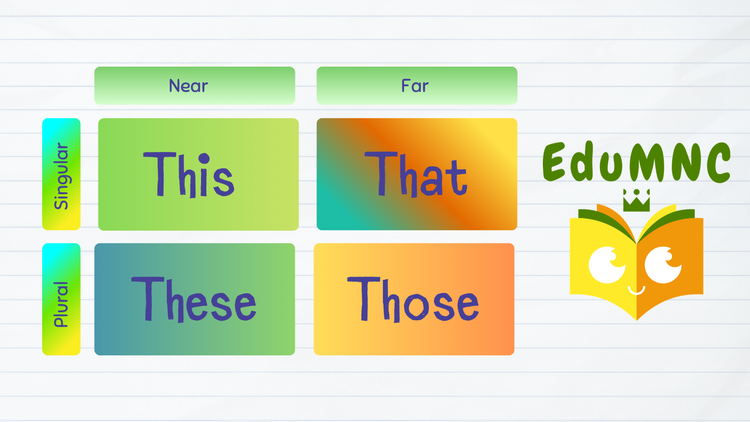 | | Near | Far |
|---|---|---|
| Singular | This | That |
| Plural | These | Those |

EduMNC